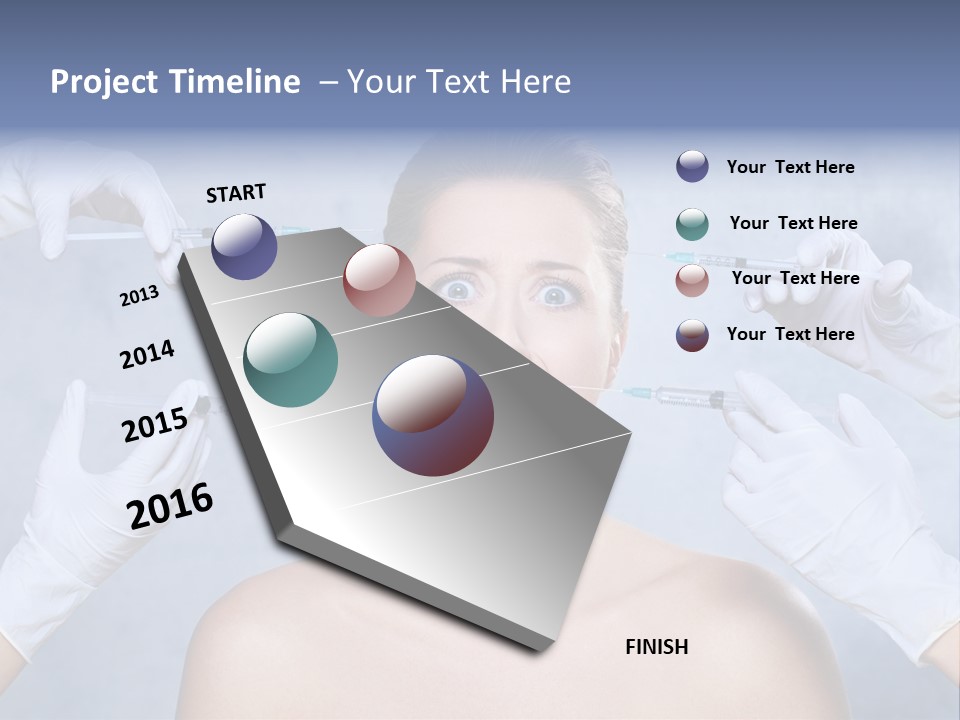 Project Timeline – Your Text Here

START

2013

2014

2015

2016

FINISH

Your Text Here

Your Text Here

Your Text Here

Your Text Here